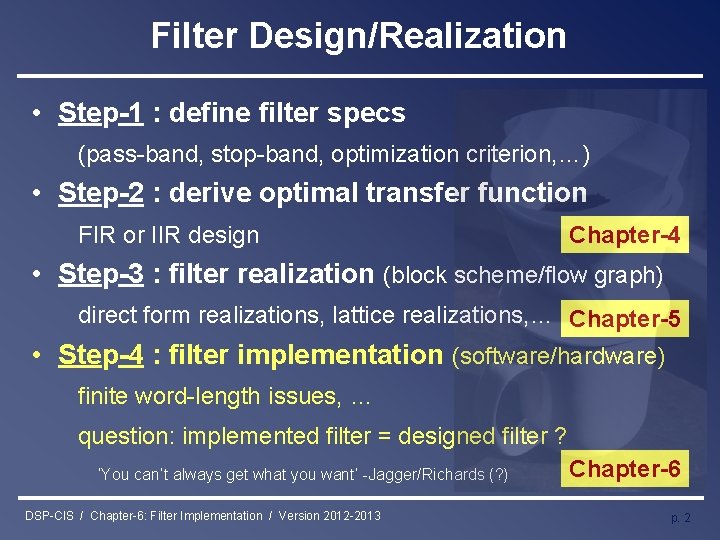 Filter Design/Realization

• Step-1 : define filter specs
(pass-band, stop-band, optimization criterion,…)

• Step-2 : derive optimal transfer function
FIR or IIR design

Chapter-4

• Step-3 : filter realization (block scheme/flow graph)
direct form realizations, lattice realizations,…

Chapter-5

• Step-4 : filter implementation (software/hardware)
finite word-length issues, …
question: implemented filter = designed filter ?
'You can't always get what you want' -Jagger/Richards (?)

Chapter-6

DSP-CIS / Chapter-6: Filter Implementation / Version 2012-2013

p. 2